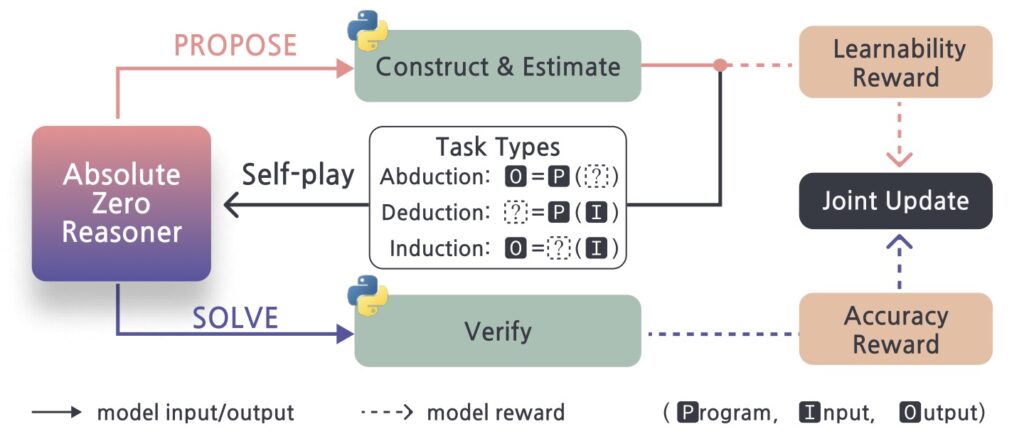 PROPOSE

Construct & Estimate

Learnability Reward

Absolute Zero Reasoner

Self-play

Task Types
Abduction: O = P ( ? )
Deduction: ? = P ( I )
Induction: O = ? ( I )

Joint Update

SOLVE

Verify

Accuracy Reward

model input/output

model reward

( Program, Input, Output)